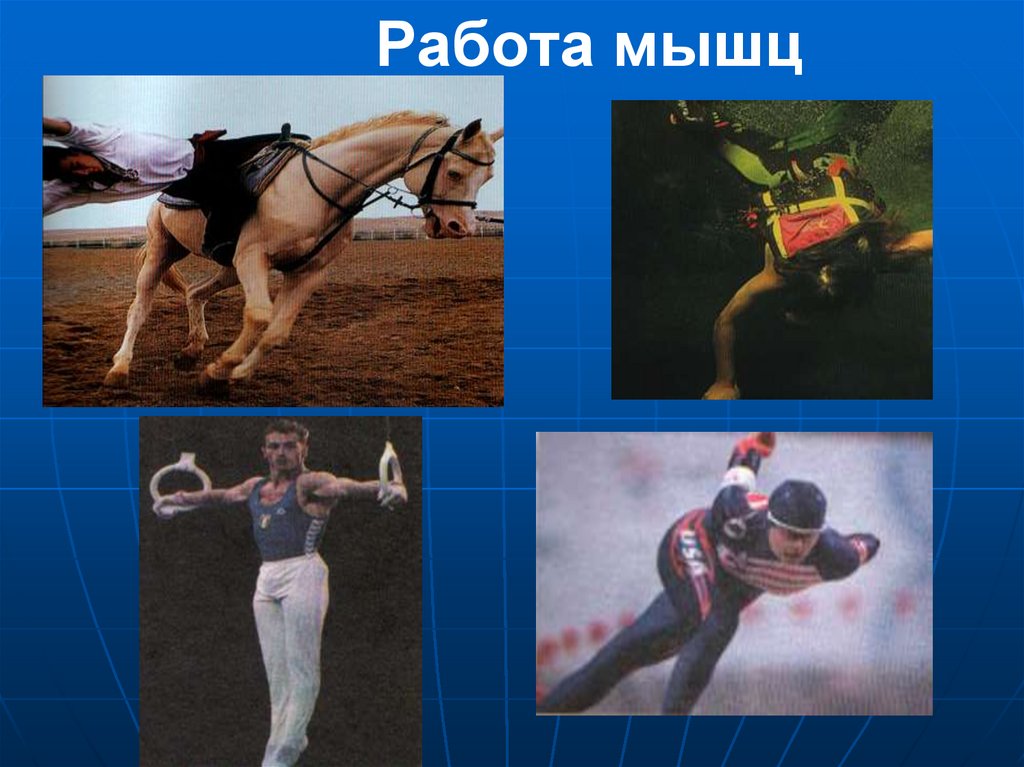 Работа мышц

USA